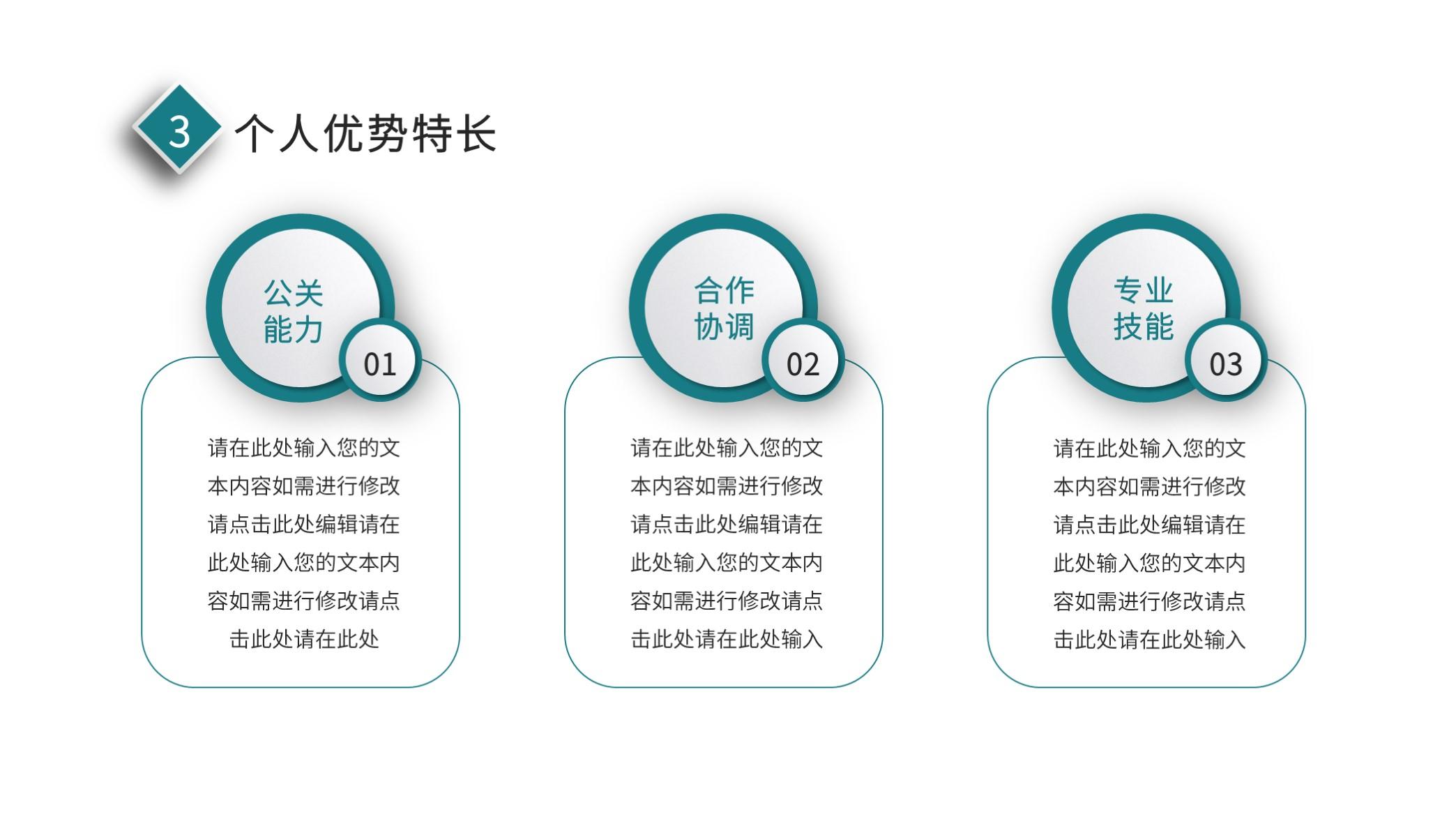 3 个人优势特长

公关能力
01
请在此处输入您的文本内容如需进行修改请点击此处编辑请在此处输入您的文本内容如需进行修改请点击此处请在此处

合作协调
02
请在此处输入您的文本内容如需进行修改请点击此处编辑请在此处输入您的文本内容如需进行修改请点击此处请在此处输入

专业技能
03
请在此处输入您的文本内容如需进行修改请点击此处编辑请在此处输入您的文本内容如需进行修改请点击此处请在此处输入